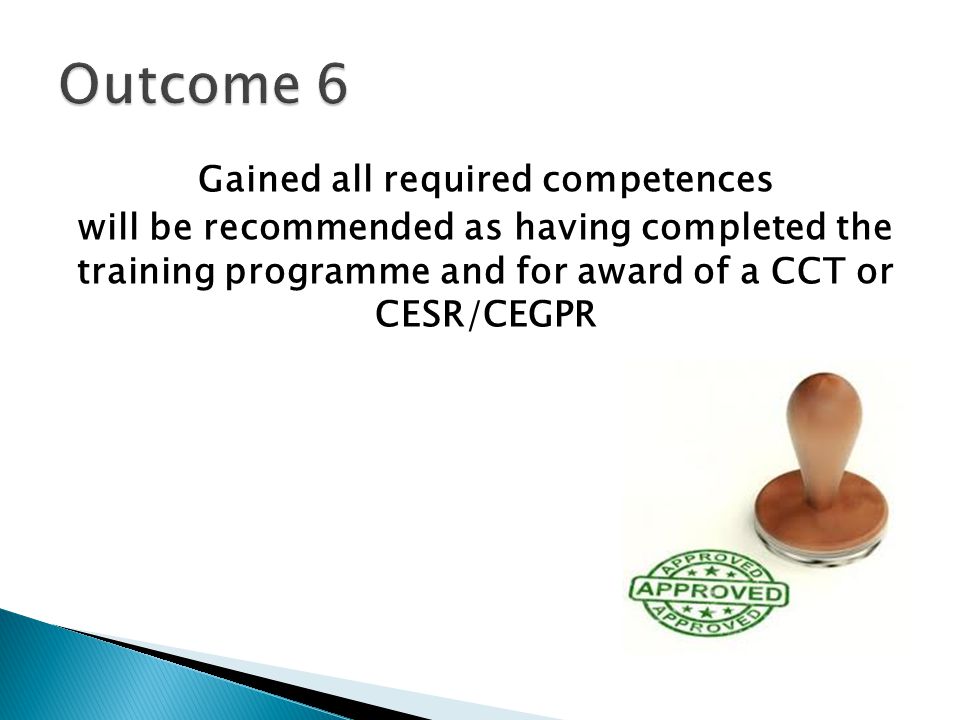 Outcome 6

Gained all required competences
will be recommended as having completed the training programme and for award of a CCT or CESR/CEGPR

APPROVED
APPROVED
APPROVED